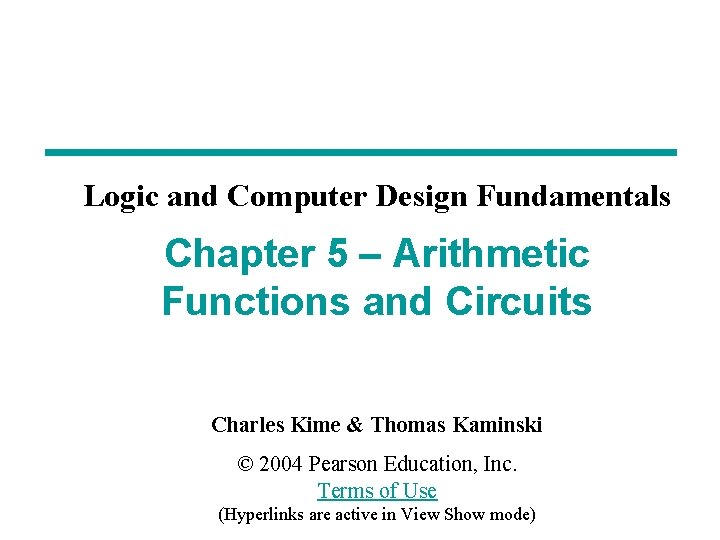 Logic and Computer Design Fundamentals

Chapter 5 – Arithmetic Functions and Circuits

Charles Kime & Thomas Kaminski

© 2004 Pearson Education, Inc.
Terms of Use
(Hyperlinks are active in View Show mode)